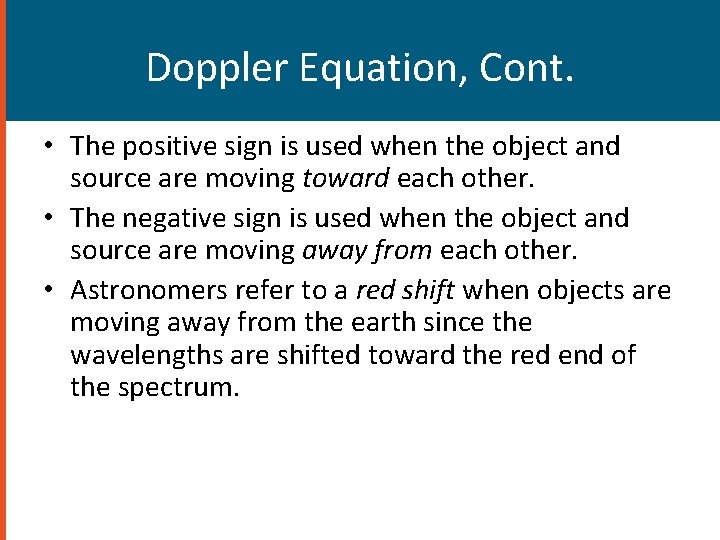 Doppler Equation, Cont.

• The positive sign is used when the object and source are moving toward each other.

• The negative sign is used when the object and source are moving away from each other.

• Astronomers refer to a red shift when objects are moving away from the earth since the wavelengths are shifted toward the red end of the spectrum.